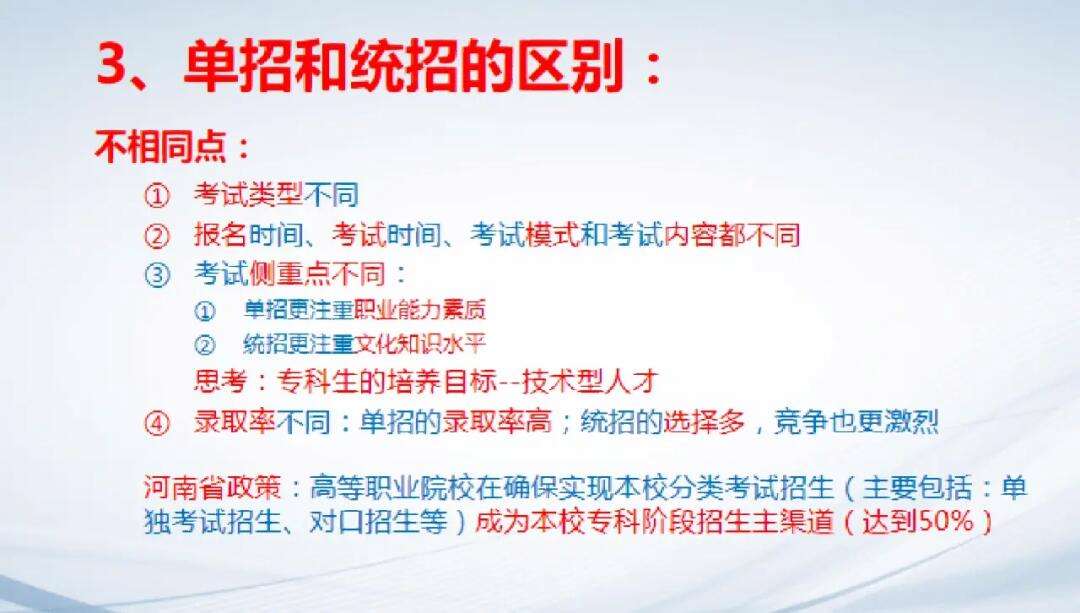 3、单招和统招的区别：

不相同点：

① 考试类型不同
② 报名时间、考试时间、考试模式和考试内容都不同
③ 考试侧重点不同：
① 单招更注重职业能力素质
② 统招更注重文化知识水平
思考：专科生的培养目标--技术型人才
④ 录取率不同：单招的录取率高；统招的选择多，竞争也更激烈

河南省政策：高等职业院校在确保实现本校分类考试招生（主要包括：单独考试招生、对口招生等）成为本校专科阶段招生主渠道（达到50%）